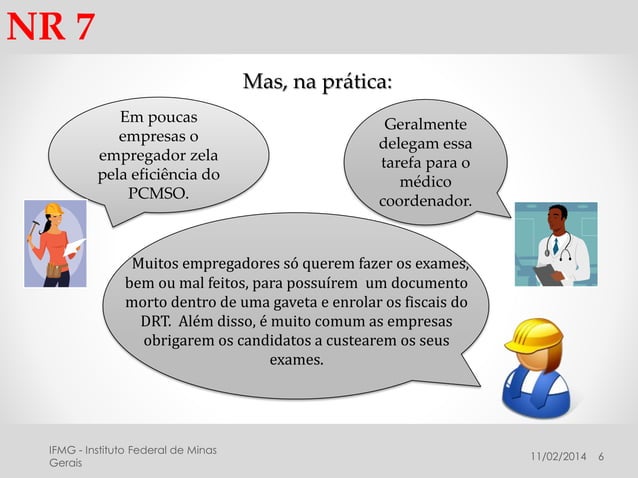 NR 7

Mas, na prática:

Em poucas empresas o empregador zela pela eficiência do PCMSO.

Geralmente delegam essa tarefa para o médico coordenador.

Muitos empregadores só querem fazer os exames, bem ou mal feitos, para possuírem um documento morto dentro de uma gaveta e enrolar os fiscais do DRT. Além disso, é muito comum as empresas obrigarem os candidatos a custearem os seus exames.

IFMG - Instituto Federal de Minas Gerais

11/02/2014 6